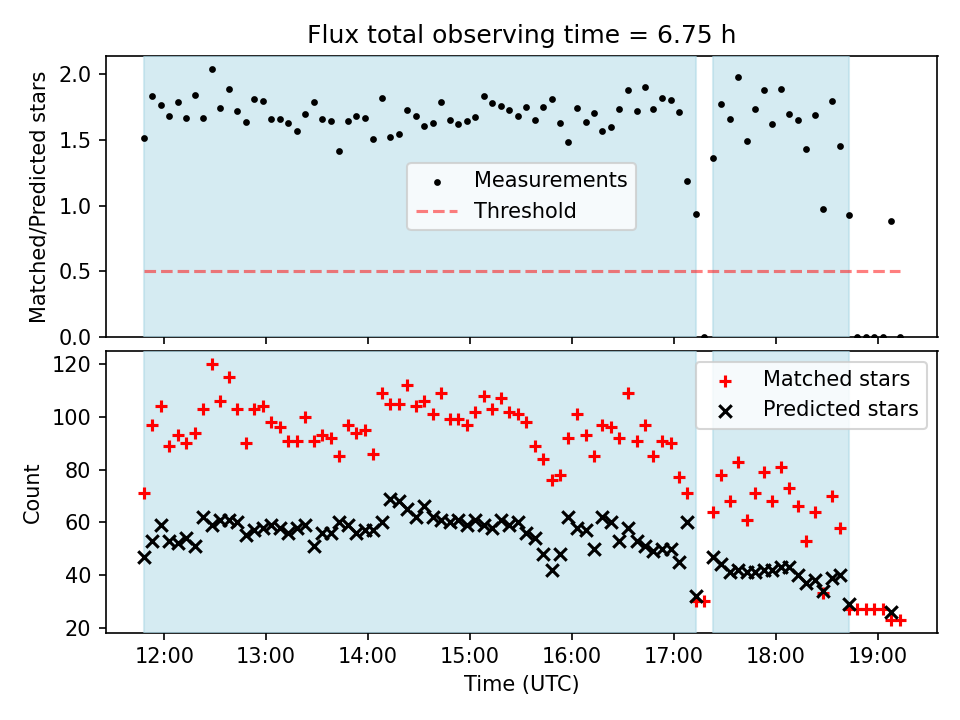 Flux total observing time = 6.75 h

Matched/Predicted stars

2.0
1.5
1.0
0.5
0.0

Measurements
Threshold

Count

120
100
80
60
40
20

Matched stars
Predicted stars

12:00 13:00 14:00 15:00 16:00 17:00 18:00 19:00

Time (UTC)